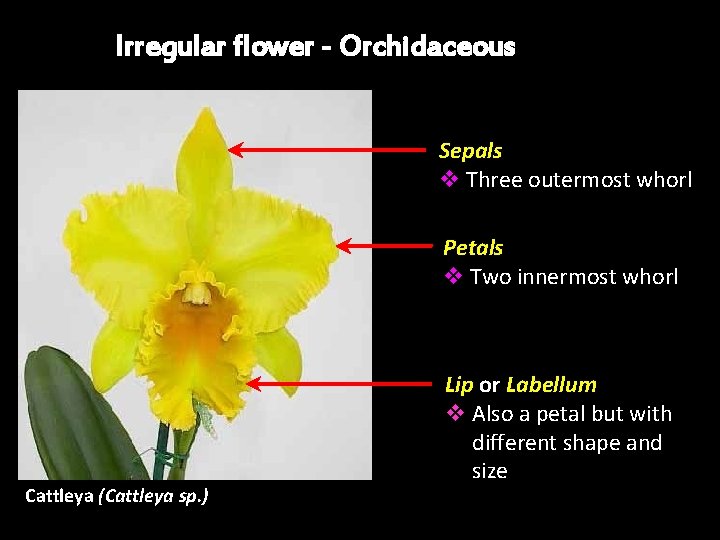 Irregular flower - Orchidaceous

Sepals
❖ Three outermost whorl

Petals
❖ Two innermost whorl

Lip or Labellum
❖ Also a petal but with different shape and size

Cattleya (Cattleya sp.)